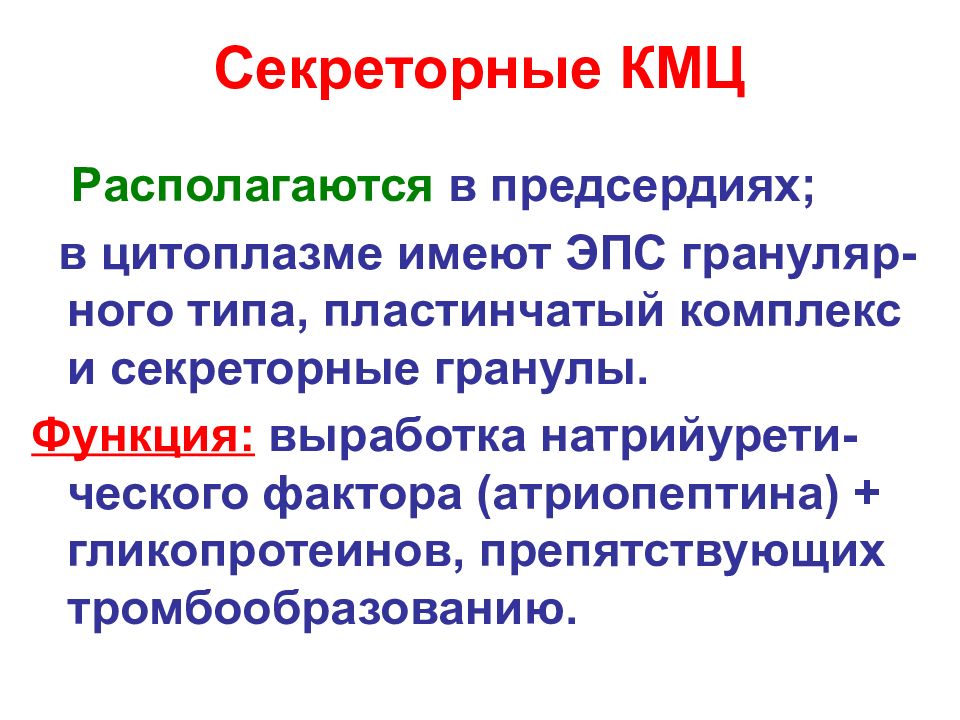 Секреторные КМЦ

Располагаются в предсердиях;

в цитоплазме имеют ЭПС гранулярного типа, пластинчатый комплекс и секреторные гранулы.

Функция: выработка натрийуретического фактора (атриопептина) + гликопротеинов, препятствующих тромбообразованию.